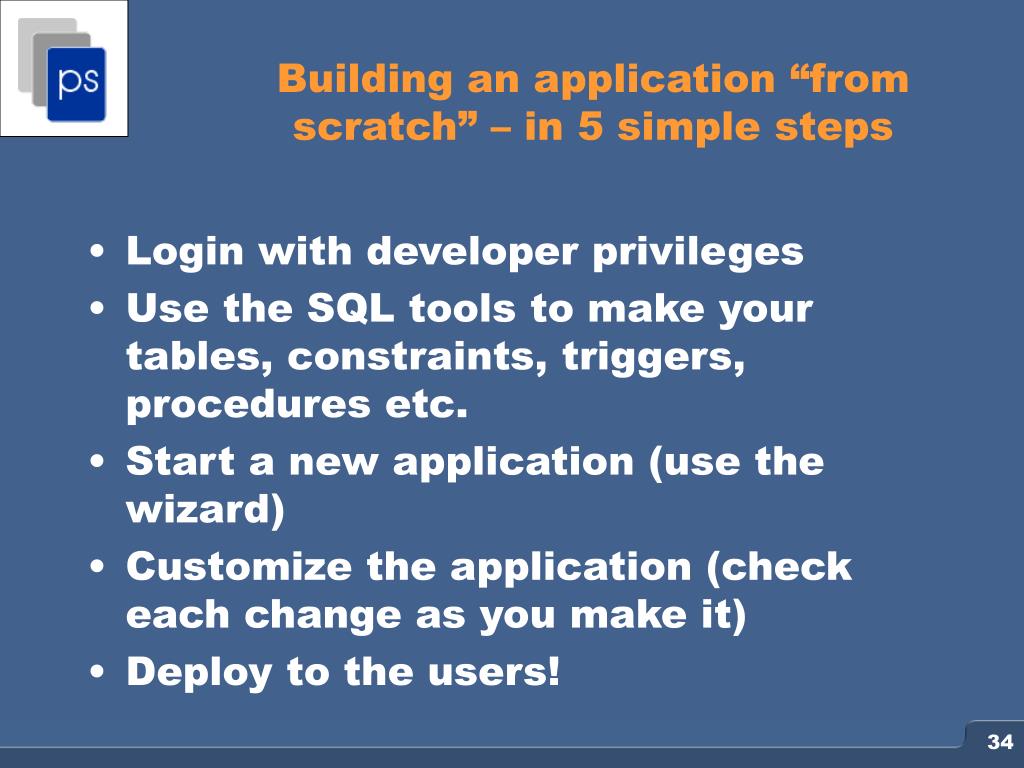 ps

Building an application “from scratch” – in 5 simple steps

• Login with developer privileges
• Use the SQL tools to make your tables, constraints, triggers, procedures etc.
• Start a new application (use the wizard)
• Customize the application (check each change as you make it)
• Deploy to the users!

34